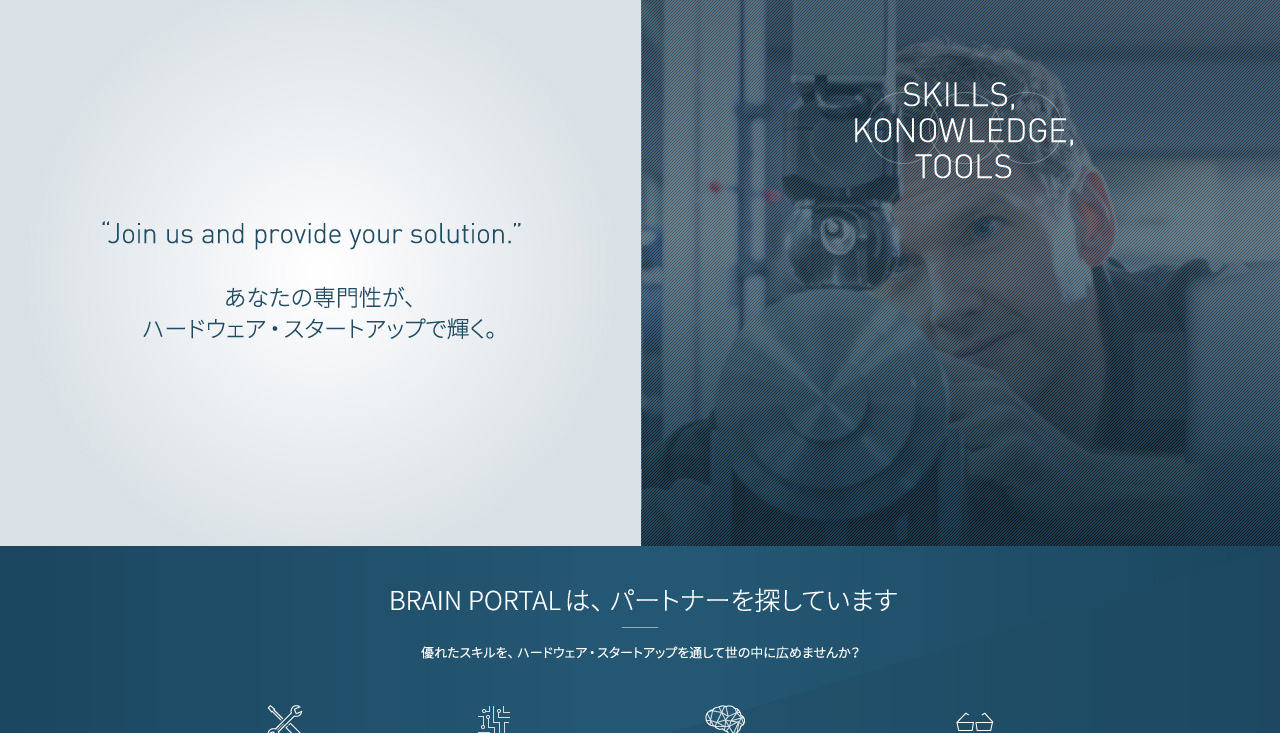 “Join us and provide your solution.”

あなたの専門性が、
ハードウェア・スタートアップで輝く。

SKILLS,
KONOWLEDGE,
TOOLS

BRAIN PORTAL は、パートナーを探しています

優れたスキルを、ハードウェア・スタートアップを通して世の中に広めませんか？